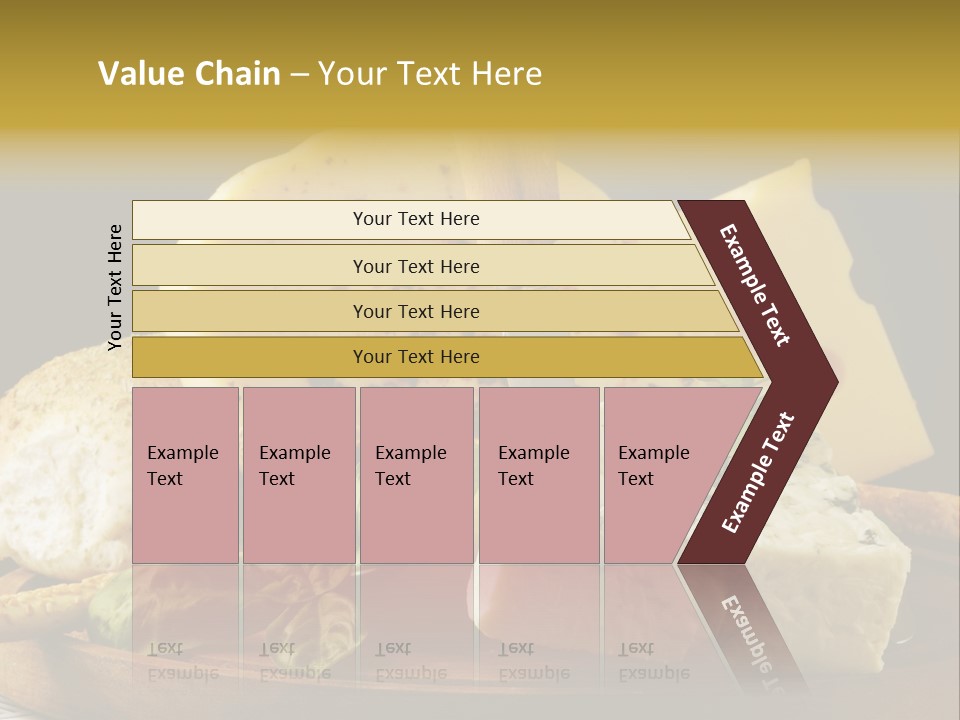 Value Chain – Your Text Here

Your Text Here

Your Text Here

Your Text Here

Your Text Here

Your Text Here

Example Text

Example Text

Example Text

Example Text

Example Text

Example Text

Example Text